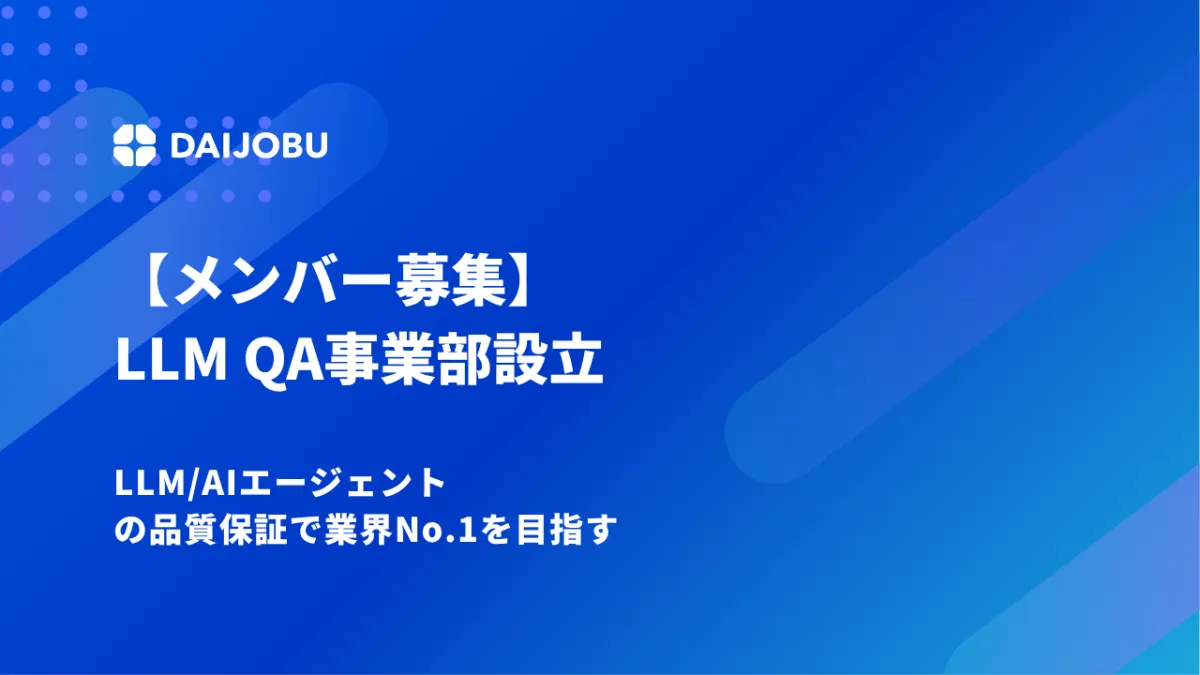 DAIJOBU

【メンバー募集】
LLM QA事業部設立

LLM/AIエージェント
の品質保証で業界No.1を目指す